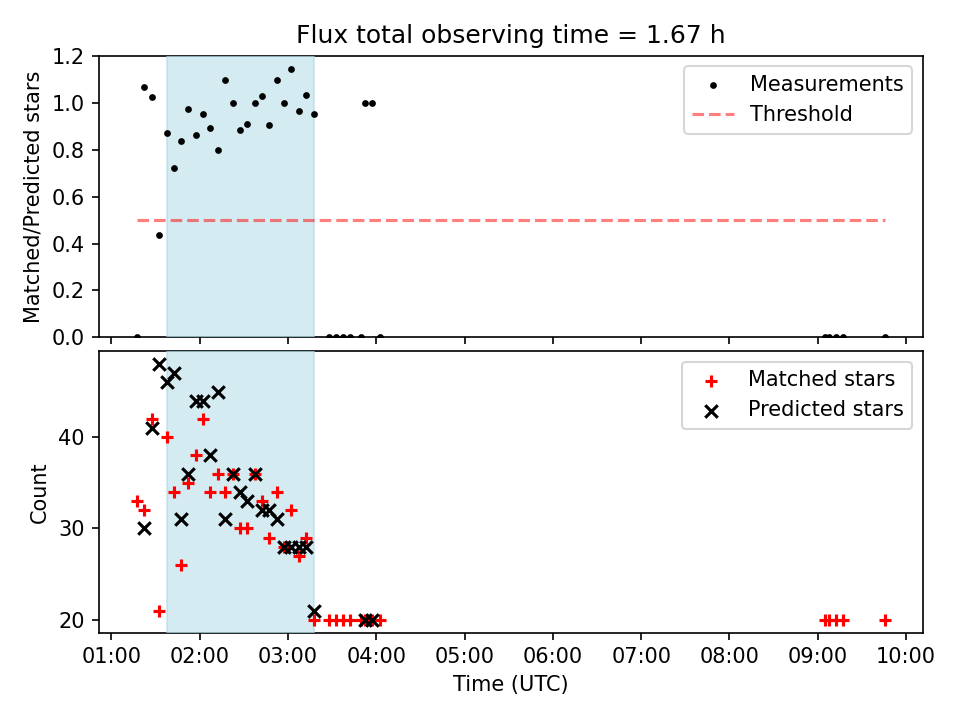 Flux total observing time = 1.67 h

Matched/Predicted stars

1.2
1.0
0.8
0.6
0.4
0.2
0.0

Measurements
Threshold

Count

40
30
20

Matched stars
Predicted stars

01:00 02:00 03:00 04:00 05:00 06:00 07:00 08:00 09:00 10:00

Time (UTC)